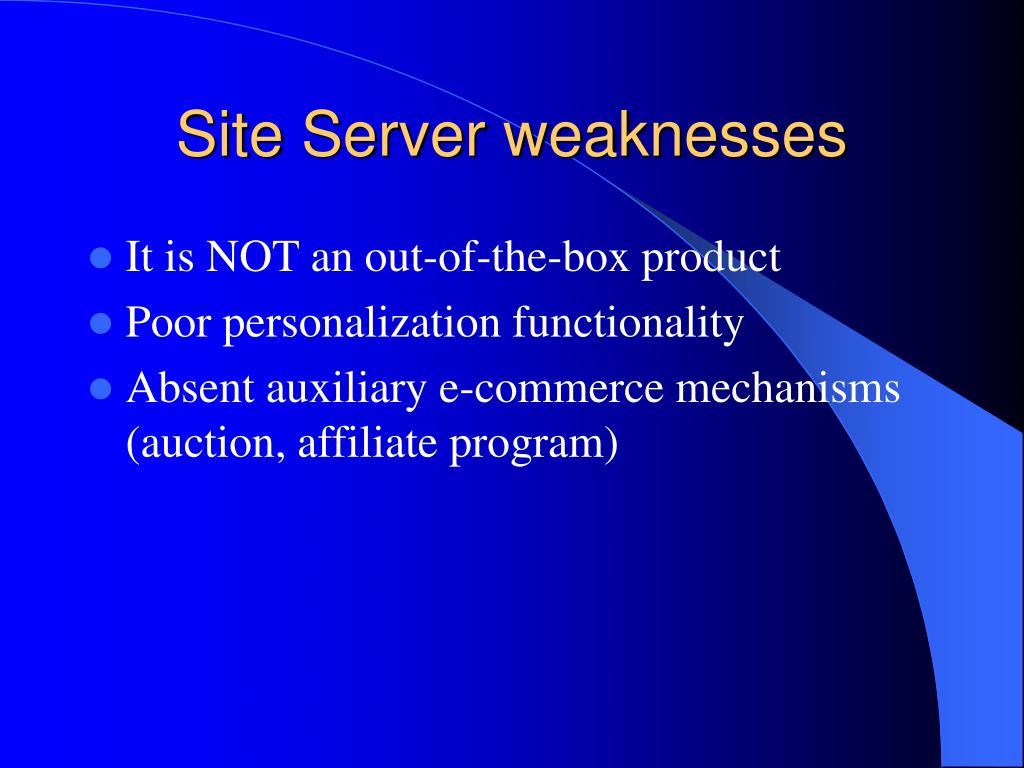 Site Server weaknesses

- It is NOT an out-of-the-box product
- Poor personalization functionality
- Absent auxiliary e-commerce mechanisms (auction, affiliate program)